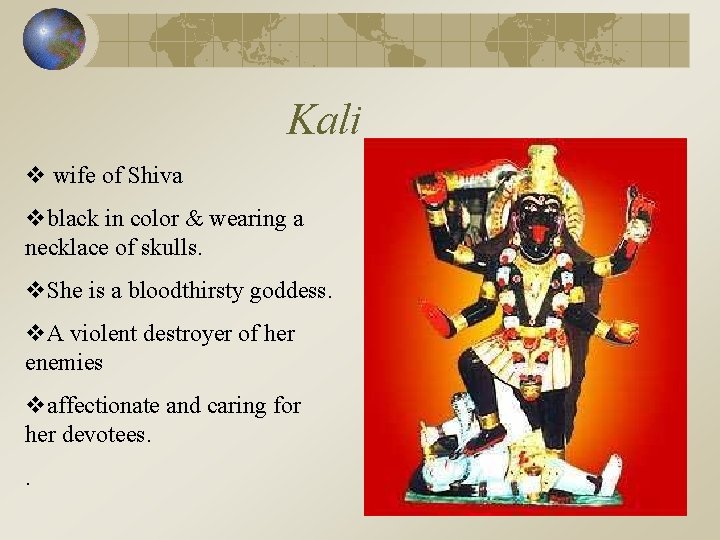 Kali

❖ wife of Shiva

❖black in color & wearing a necklace of skulls.

❖She is a bloodthirsty goddess.

❖A violent destroyer of her enemies

❖affectionate and caring for her devotees.

.